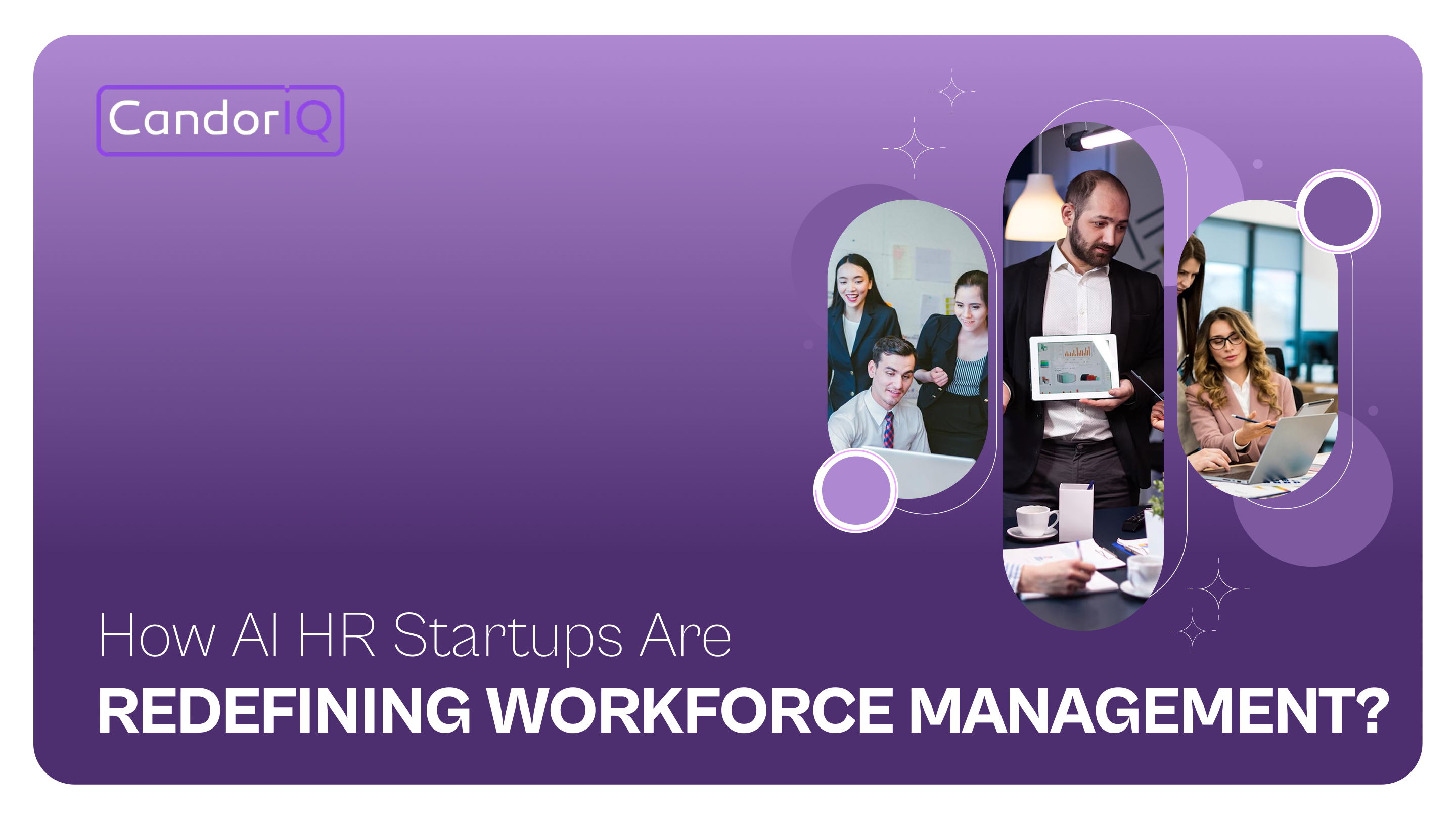 CandorIQ

How AI HR Startups Are
REDEFINING WORKFORCE MANAGEMENT?